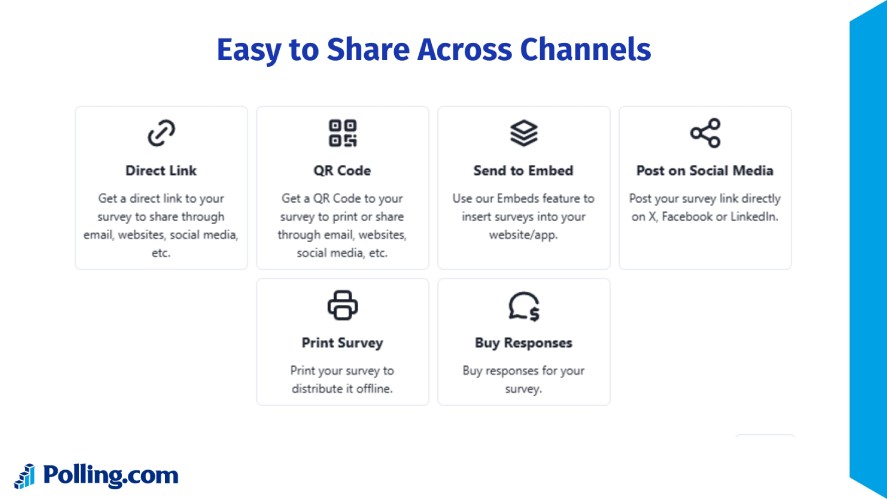 Easy to Share Across Channels

Direct Link

Get a direct link to your survey to share through email, websites, social media, etc.

QR Code

Get a QR Code to your survey to print or share through email, websites, social media, etc.

Send to Embed

Use our Embeds feature to insert surveys into your website/app.

Post on Social Media

Post your survey link directly on X, Facebook or LinkedIn.

Print Survey

Print your survey to distribute it offline.

Buy Responses

Buy responses for your survey.

Polling.com